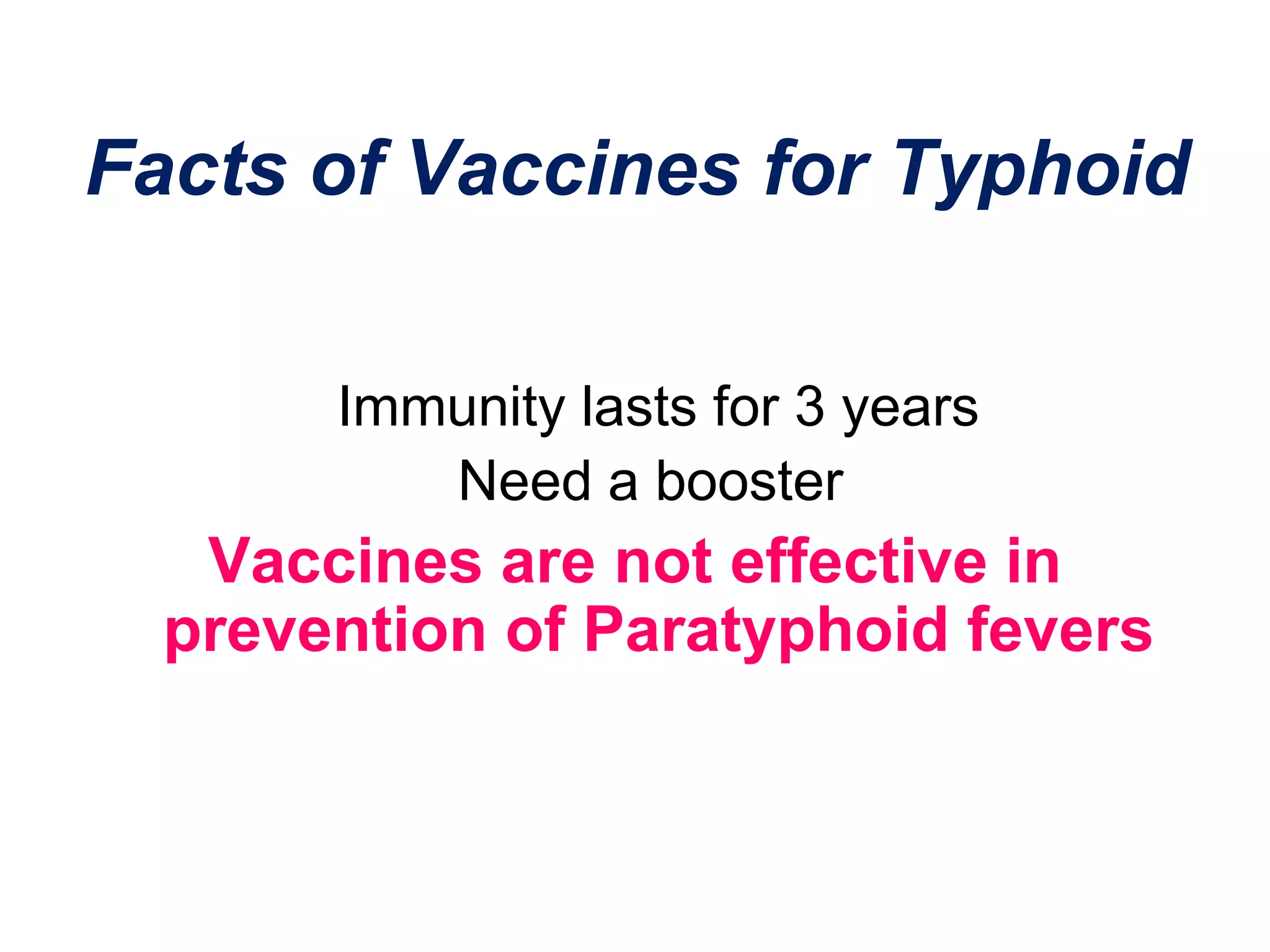 Facts of Vaccines for Typhoid

Immunity lasts for 3 years

Need a booster

Vaccines are not effective in prevention of Paratyphoid fevers